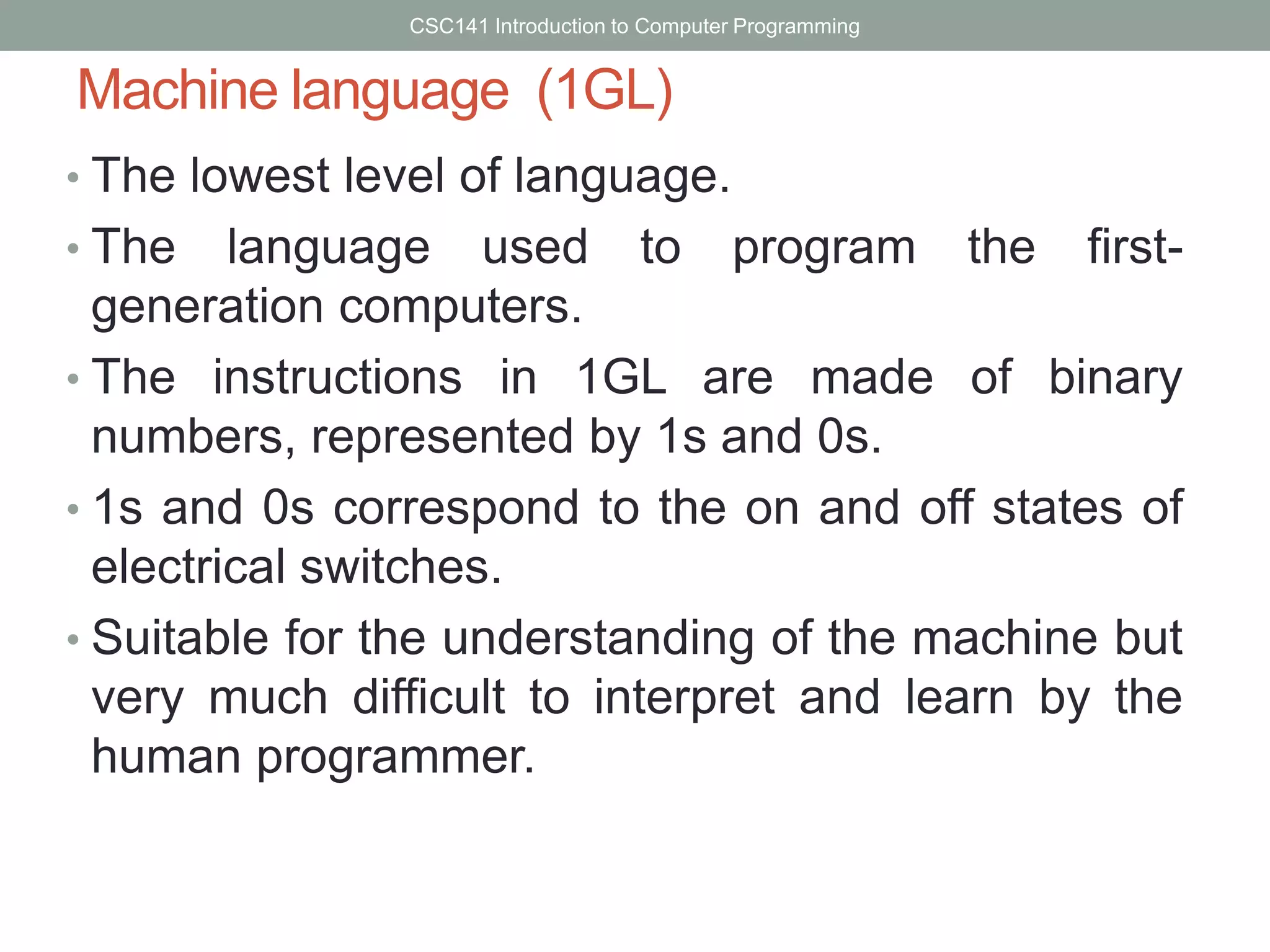 CSC141 Introduction to Computer Programming

Machine language (1GL)

• The lowest level of language.
• The language used to program the first-generation computers.
• The instructions in 1GL are made of binary numbers, represented by 1s and 0s.
• 1s and 0s correspond to the on and off states of electrical switches.
• Suitable for the understanding of the machine but very much difficult to interpret and learn by the human programmer.